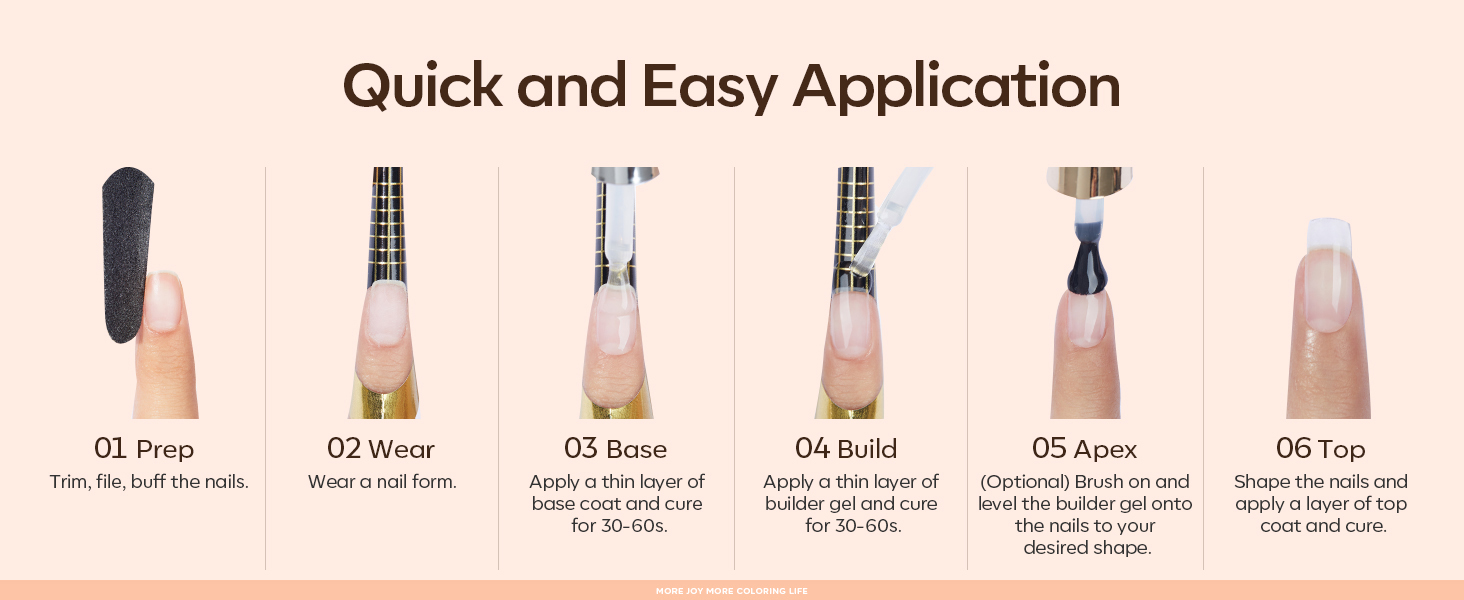 Quick and Easy Application

01 Prep
Trim, file, buff the nails.

02 Wear
Wear a nail form.

03 Base
Apply a thin layer of base coat and cure for 30-60s.

04 Build
Apply a thin layer of builder gel and cure for 30-60s.

05 Apex
(Optional) Brush on and level the builder gel onto the nails to your desired shape.

06 Top
Shape the nails and apply a layer of top coat and cure.

MORE JOY MORE COLORING LIFE